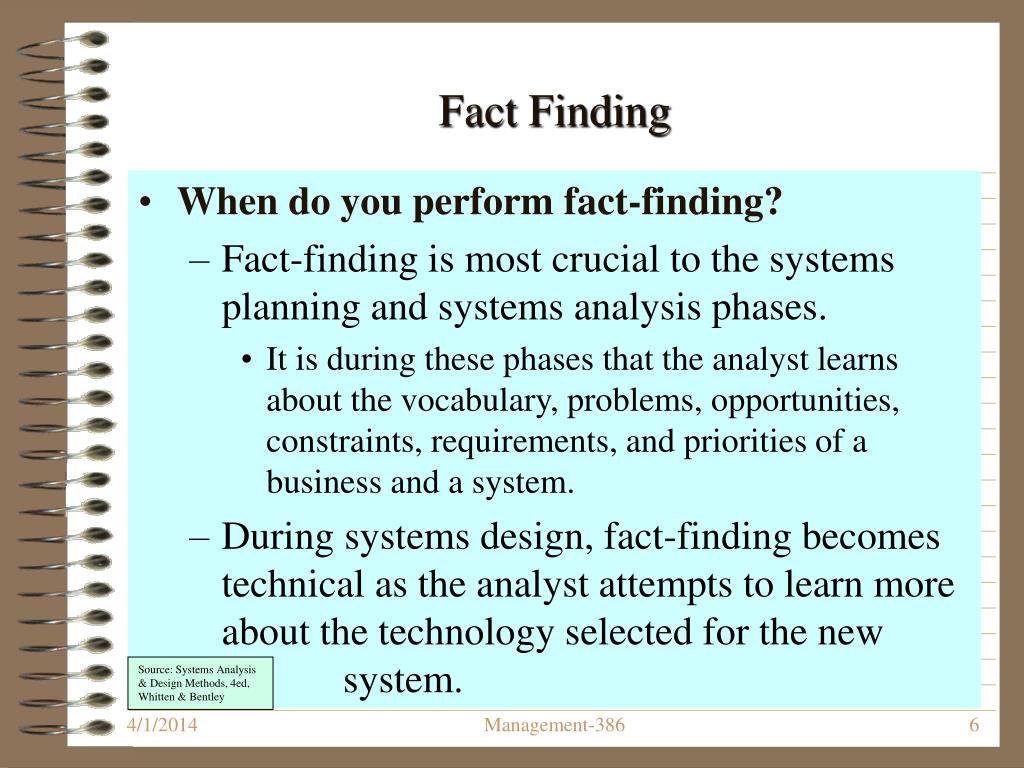 Fact Finding

• When do you perform fact-finding?
– Fact-finding is most crucial to the systems planning and systems analysis phases.
• It is during these phases that the analyst learns about the vocabulary, problems, opportunities, constraints, requirements, and priorities of a business and a system.
– During systems design, fact-finding becomes technical as the analyst attempts to learn more about the technology selected for the new system.

Source: Systems Analysis & Design Methods, 4ed, Whitten & Bentley

4/1/2014
Management-386
6